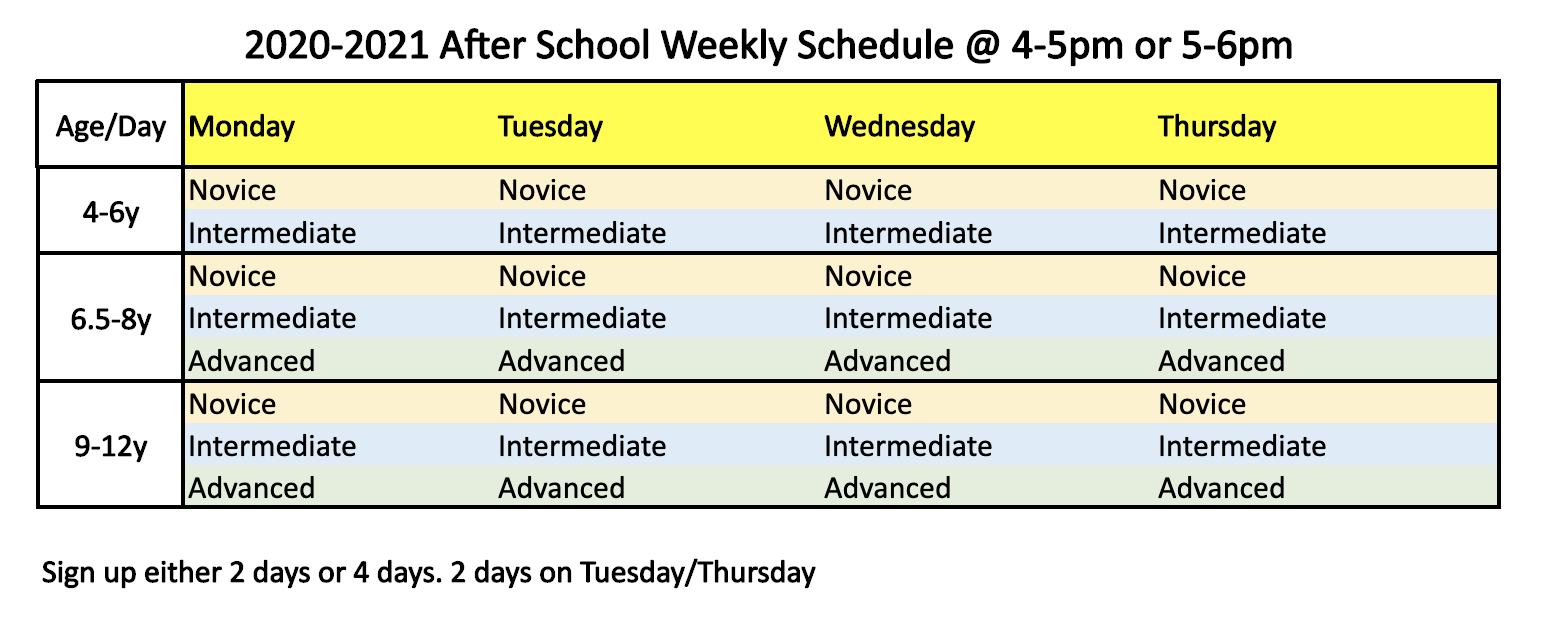 2020-2021 After School Weekly Schedule @ 4-5pm or 5-6pm

| Age/Day | Monday | Tuesday | Wednesday | Thursday |
|---|---|---|---|---|
| 4-6y | Novice | Novice | Novice | Novice |
| | Intermediate | Intermediate | Intermediate | Intermediate |
| 6.5-8y | Novice | Novice | Novice | Novice |
| | Intermediate | Intermediate | Intermediate | Intermediate |
| | Advanced | Advanced | Advanced | Advanced |
| 9-12y | Novice | Novice | Novice | Novice |
| | Intermediate | Intermediate | Intermediate | Intermediate |
| | Advanced | Advanced | Advanced | Advanced |

Sign up either 2 days or 4 days. 2 days on Tuesday/Thursday